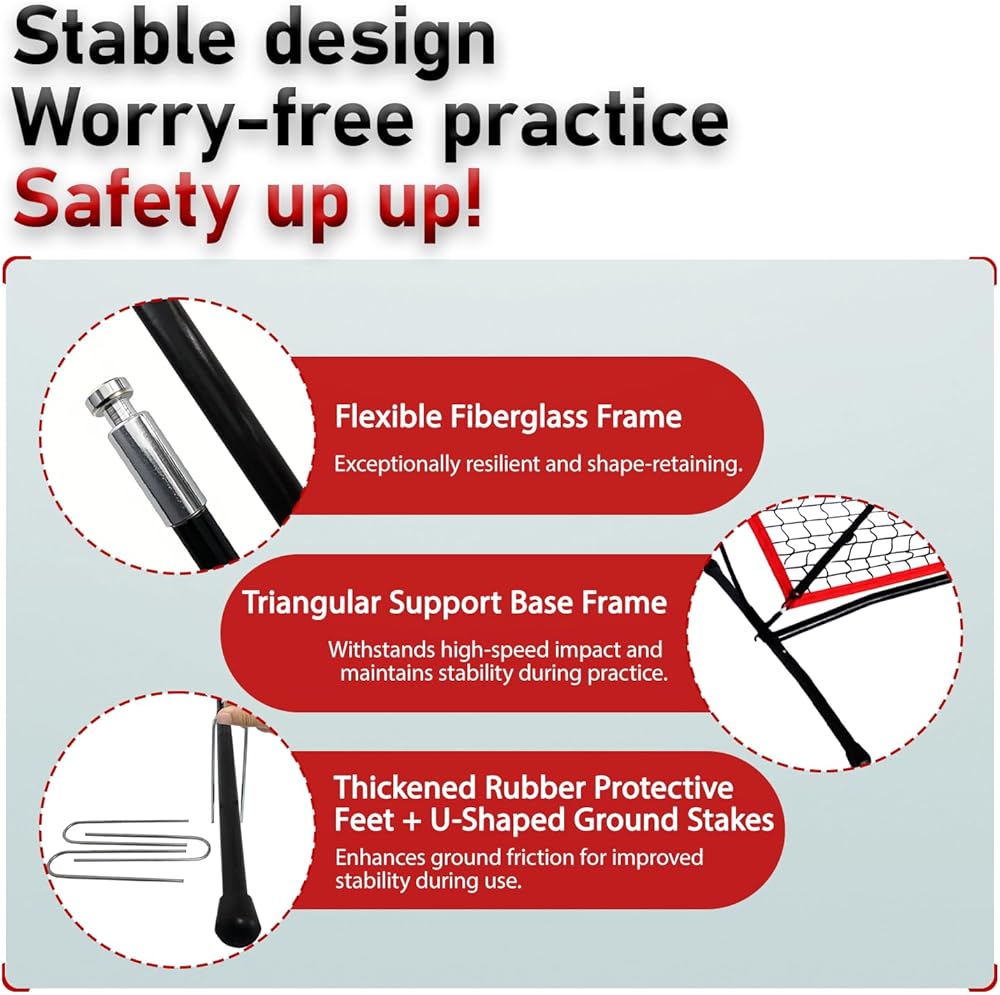 Stable design
Worry-free practice
Safety up up!

Flexible Fiberglass Frame

Exceptionally resilient and shape-retaining.

Triangular Support Base Frame

Withstands high-speed impact and maintains stability during practice.

Thickened Rubber Protective Feet + U-Shaped Ground Stakes

Enhances ground friction for improved stability during use.